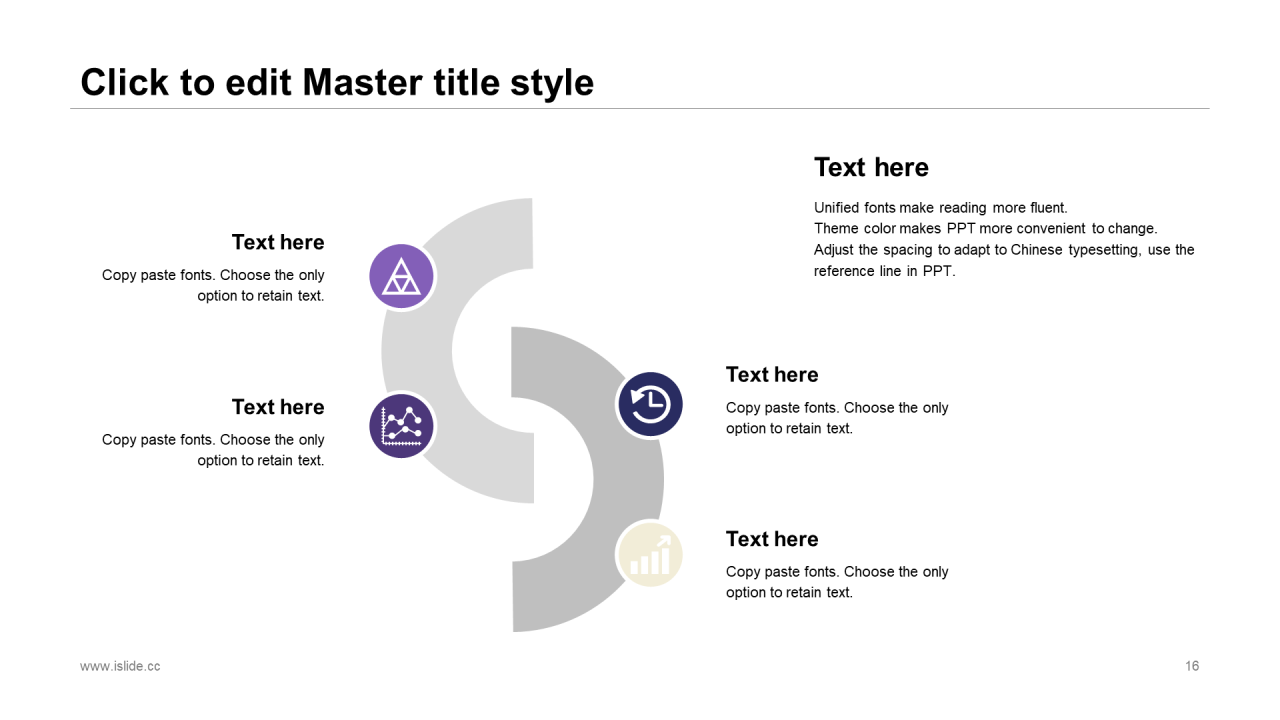 Click to edit Master title style

Text here

Unified fonts make reading more fluent.
Theme color makes PPT more convenient to change.
Adjust the spacing to adapt to Chinese typesetting, use the reference line in PPT.

Text here

Copy paste fonts. Choose the only option to retain text.

Text here

Copy paste fonts. Choose the only option to retain text.

Text here

Copy paste fonts. Choose the only option to retain text.

Text here

Copy paste fonts. Choose the only option to retain text.

www.islide.cc

16